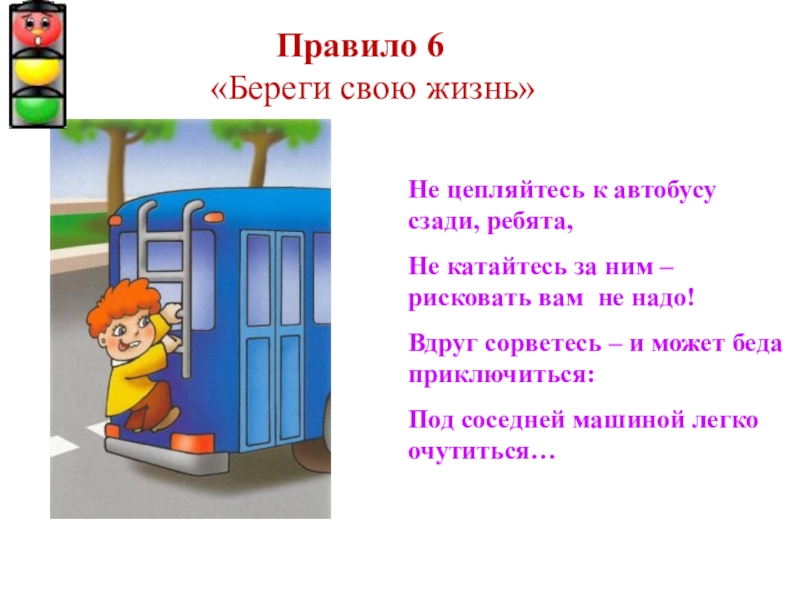 Правило 6
«Береги свою жизнь»

Не цепляйтесь к автобусу сзади, ребята,

Не катайтесь за ним – рисковать вам не надо!

Вдруг сорветесь – и может беда приключиться:

Под соседней машиной легко очутиться…